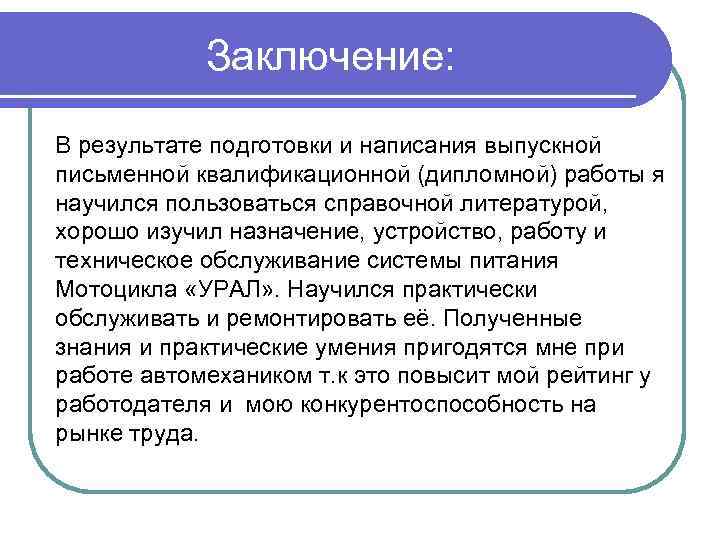 Заключение:

В результате подготовки и написания выпускной письменной квалификационной (дипломной) работы я научился пользоваться справочной литературой, хорошо изучил назначение, устройство, работу и техническое обслуживание системы питания Мотоцикла «УРАЛ». Научился практически обслуживать и ремонтировать её. Полученные знания и практические умения пригодятся мне при работе автомехаником т.к это повысит мой рейтинг у работодателя и  мою конкурентоспособность на рынке труда.